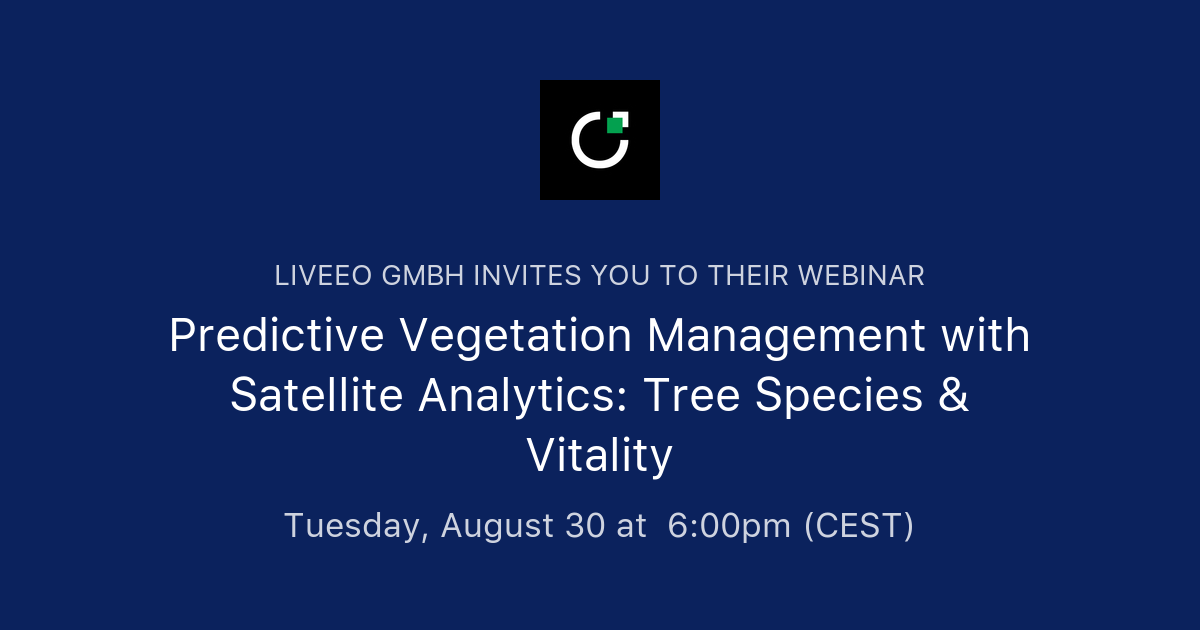 LIVEEO GMBH INVITES YOU TO THEIR WEBINAR

Predictive Vegetation Management with Satellite Analytics: Tree Species & Vitality

Tuesday, August 30 at 6:00pm (CEST)